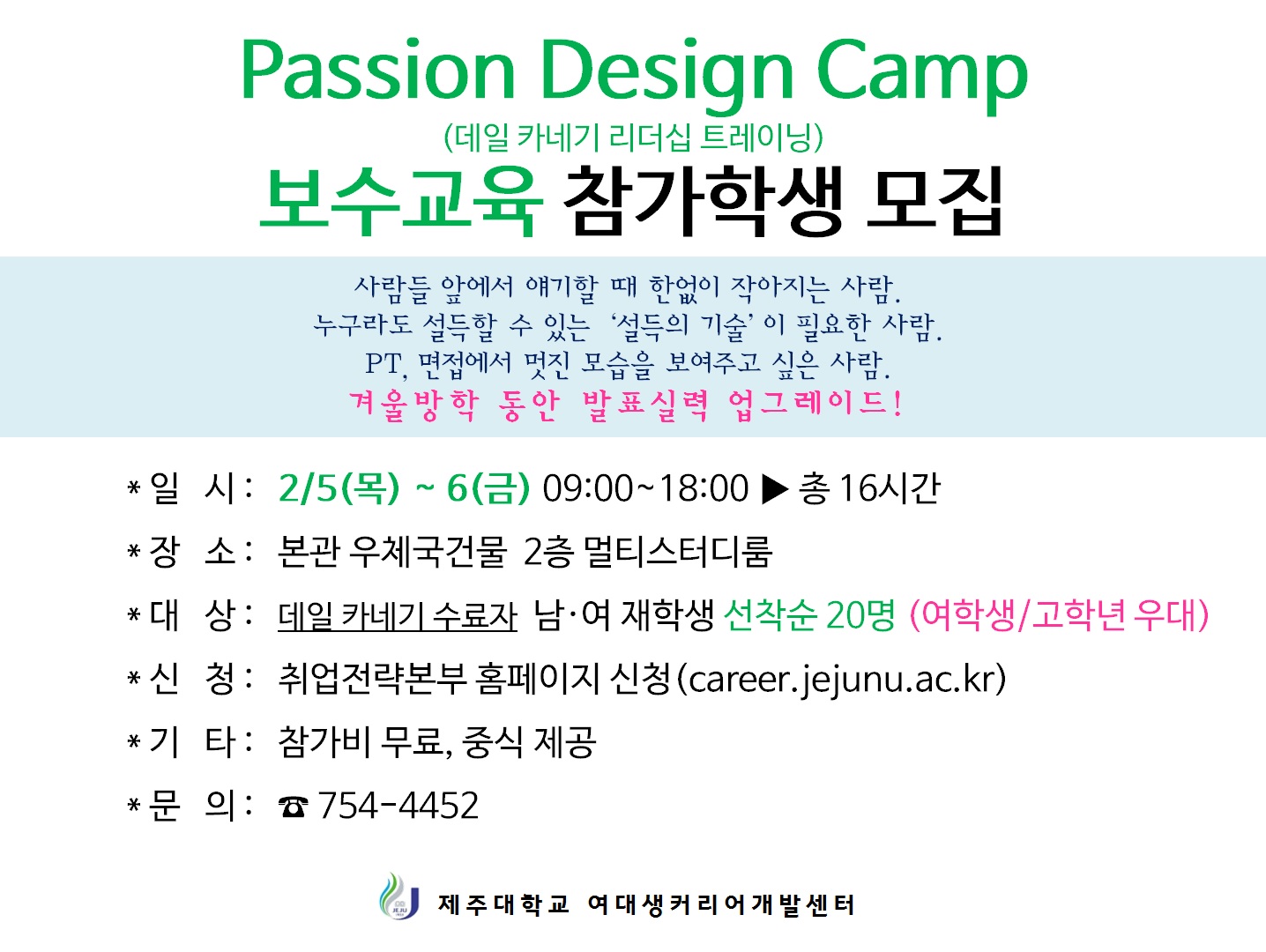 Passion Design Camp
(데일 카네기 리더십 트레이닝)
보수교육 참가학생 모집

사람들 앞에서 얘기할 때 한없이 작아지는 사람.
누구라도 설득할 수 있는 '설득의 기술' 이 필요한 사람.
PT, 면접에서 멋진 모습을 보여주고 싶은 사람.
겨울방학 동안 발표실력 업그레이드!

* 일 시 : 2/5(목) ~ 6(금) 09:00~18:00 ▶ 총 16시간
* 장 소 : 본관 우체국건물 2층 멀티스터디룸
* 대 상 : 데일 카네기 수료자 남·여 재학생 선착순 20명 (여학생/고학년 우대)
* 신 청 : 취업전략본부 홈페이지 신청(career.jejunu.ac.kr)
* 기 타 : 참가비 무료, 중식 제공
* 문 의 : ☎ 754-4452

JEJU
제주대학교 여대생커리어개발센터